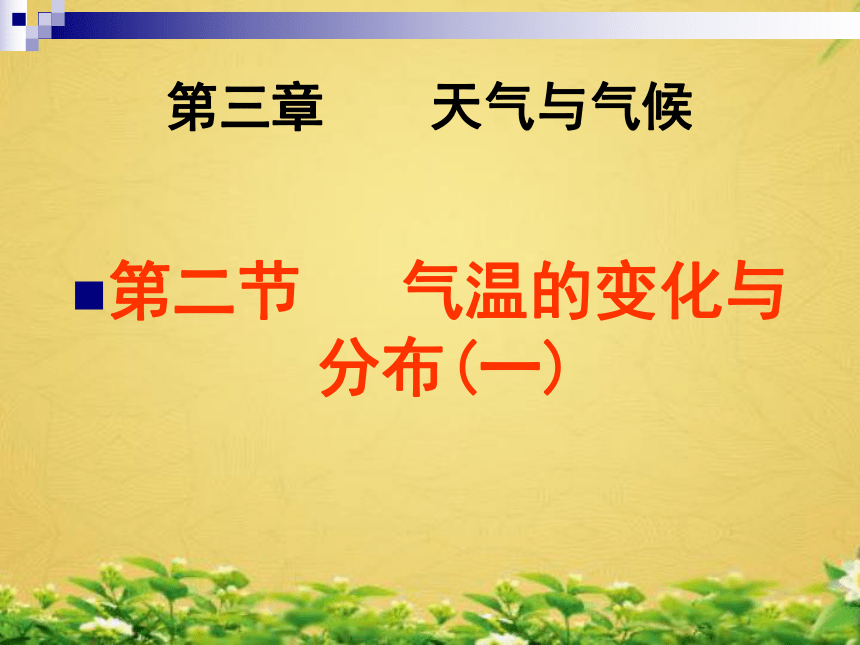 第三章　　天气与气候

第二节　　气温的变化与分布（一）